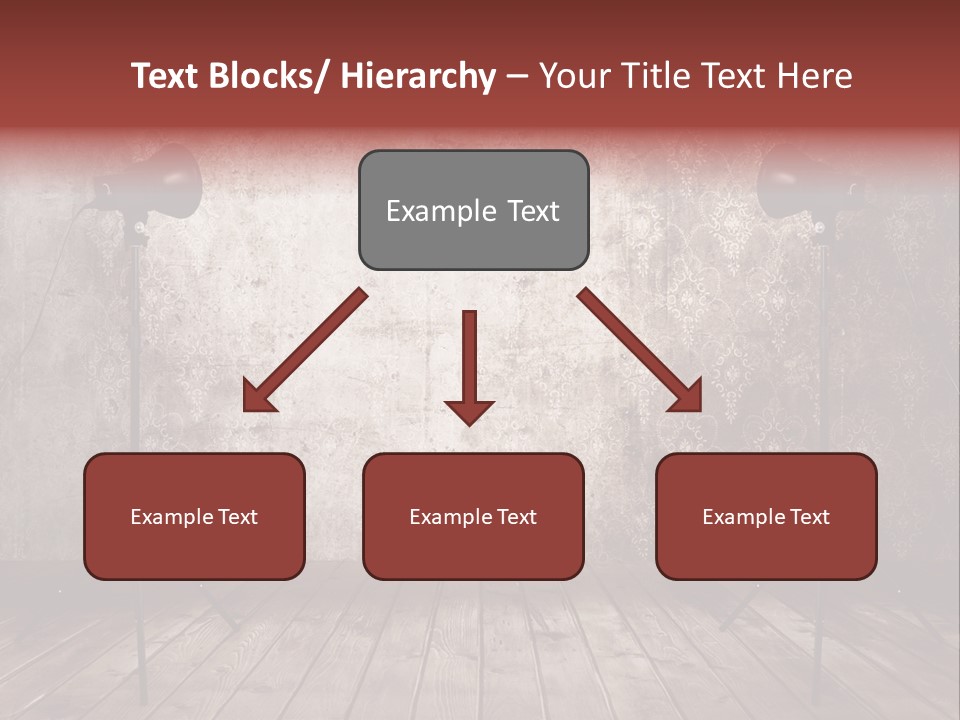 Text Blocks/ Hierarchy – Your Title Text Here

Example Text

Example Text

Example Text

Example Text